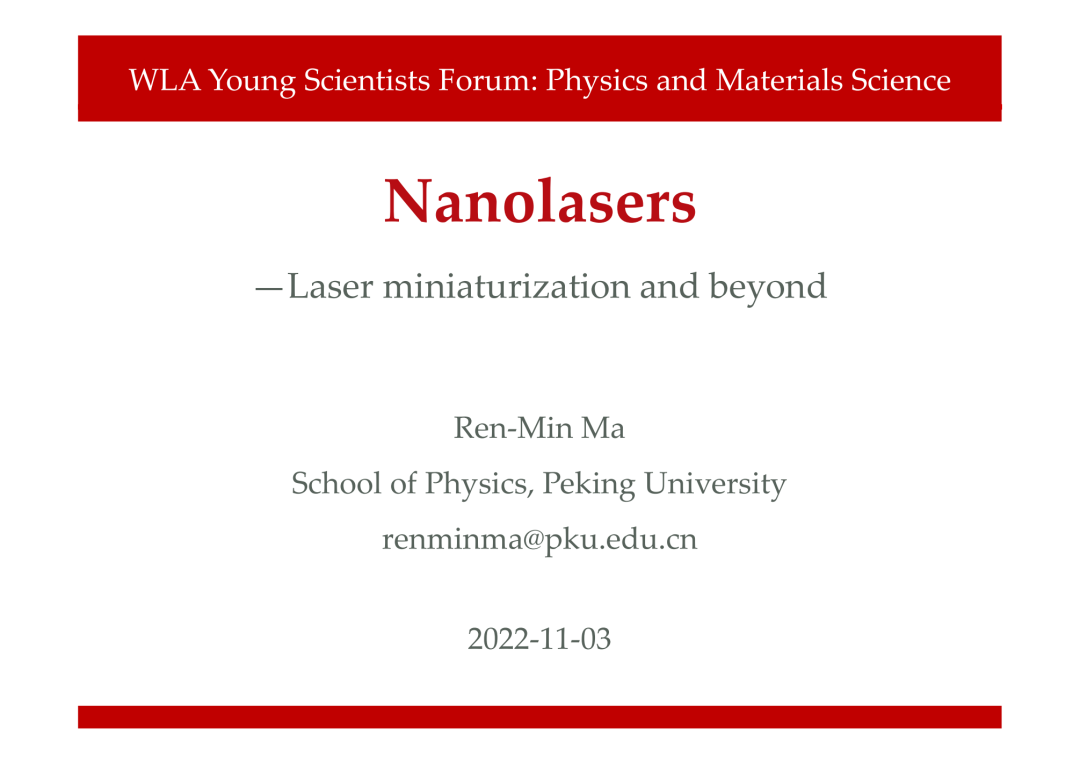 WLA Young Scientists Forum: Physics and Materials Science

Nanolasers

—Laser miniaturization and beyond

Ren-Min Ma

School of Physics, Peking University

renminma@pku.edu.cn

2022-11-03